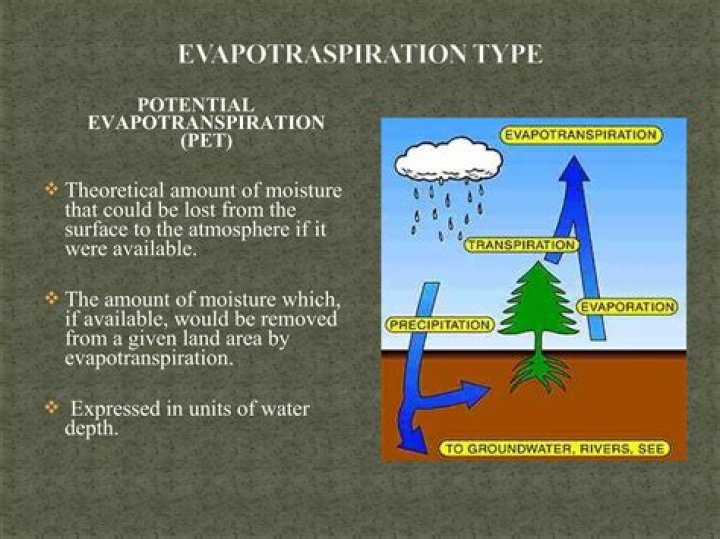 EVAPOTRASPIRATION TYPE

POTENTIAL EVAPOTRANSPIRATION (PET)

❖ Theoretical amount of moisture that could be lost from the surface to the atmosphere if it were available.

❖ The amount of moisture which, if available, would be removed from a given land area by evapotranspiration.

❖ Expressed in units of water depth.

EVAPOTRANSPIRATION

TRANSPIRATION

EVAPORATION

PRECIPITATION

TO GROUNDWATER, RIVERS, SEE